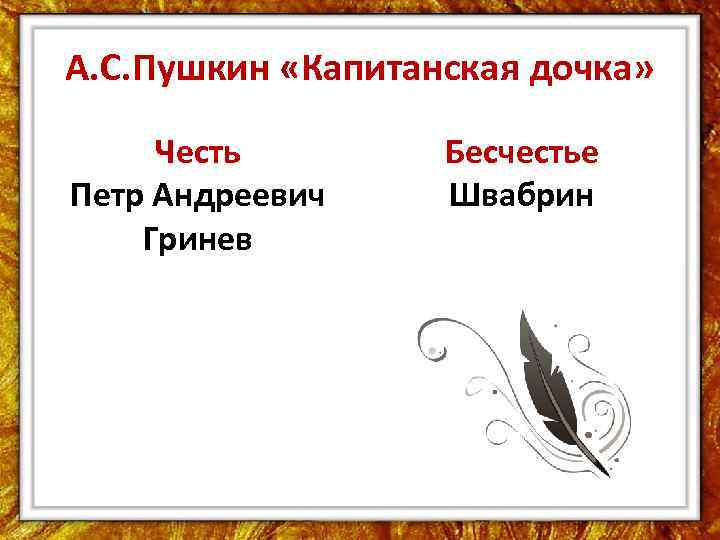 А.С.Пушкин «Капитанская дочка»

Честь
Петр Андреевич Гринев

Бесчестье
Швабрин